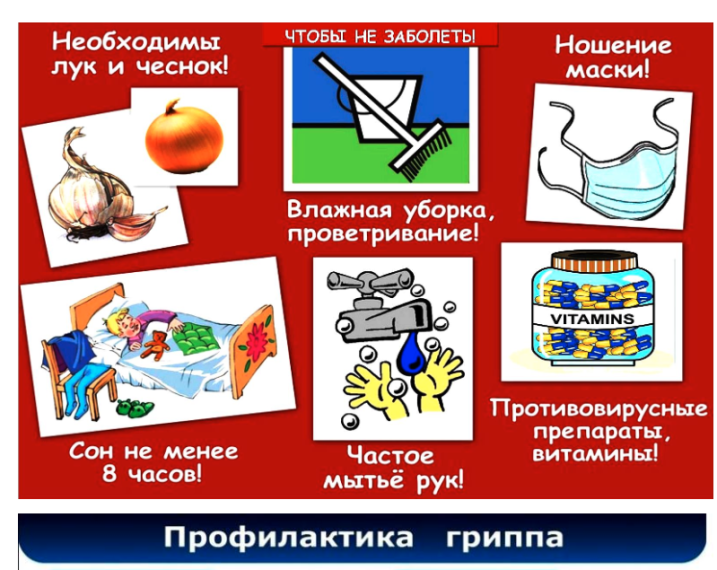 ЧТОБЫ НЕ ЗАБОЛЕТЬ!

Необходимы лук и чеснок!

Влажная уборка, проветривание!

Ношение маски!

VITAMINS

Сон не менее 8 часов!

Частое мытьё рук!

Противовирусные препараты, витамины!

Профилактика гриппа